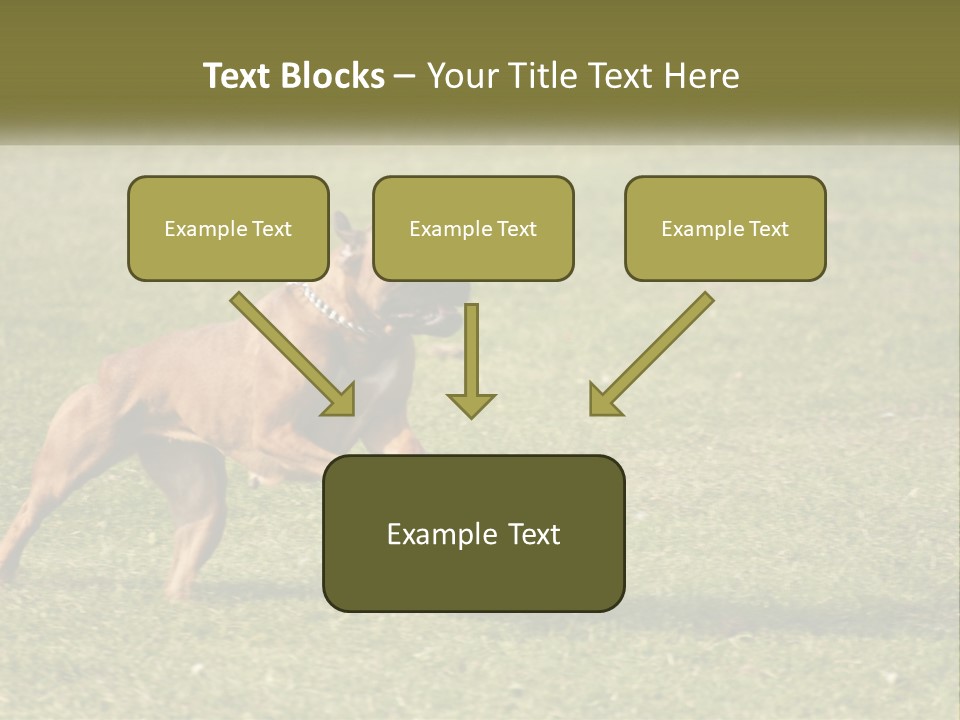 Text Blocks – Your Title Text Here

Example Text

Example Text

Example Text

Example Text